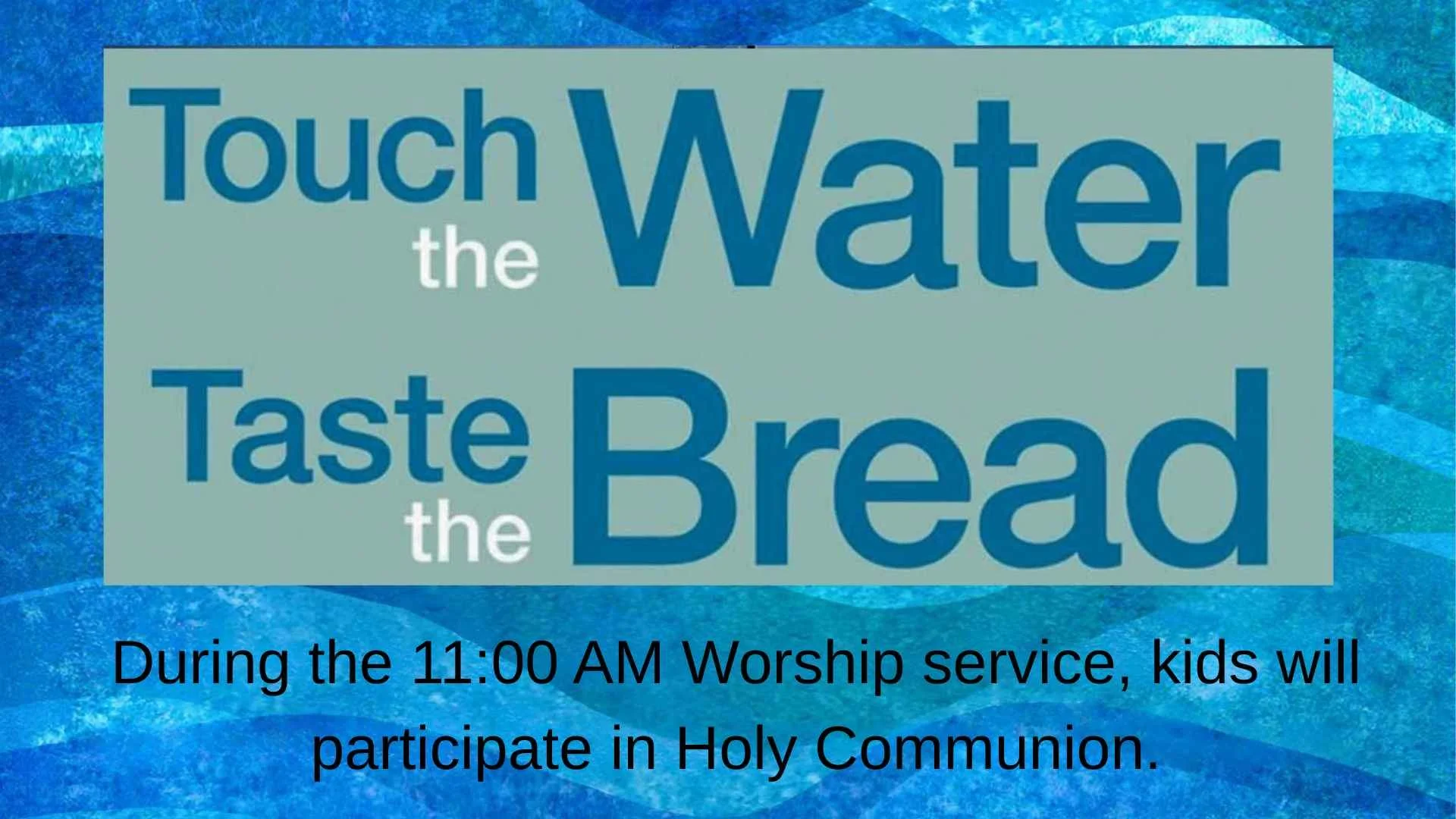 Touch the Water
Taste the Bread

During the 11:00 AM Worship service, kids will participate in Holy Communion.